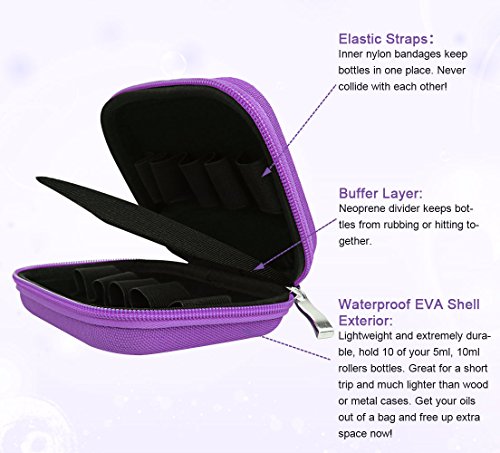 Elastic Straps:
Inner nylon bandages keep bottles in one place. Never collide with each other!

Buffer Layer:
Neoprene divider keeps bottles from rubbing or hitting together.

Waterproof EVA Shell Exterior:
Lightweight and extremely durable, hold 10 of your 5ml, 10ml rollers bottles. Great for a short trip and much lighter than wood or metal cases. Get your oils out of a bag and free up extra space now!